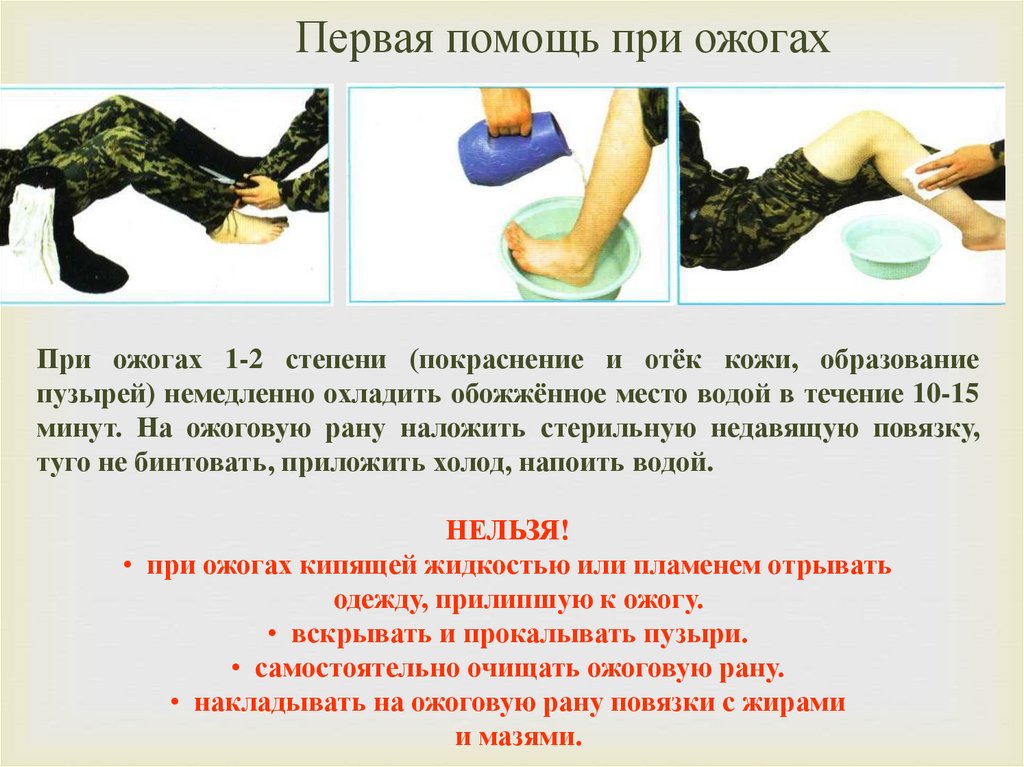 Первая помощь при ожогах

При ожогах 1-2 степени (покраснение и отёк кожи, образование пузырей) немедленно охладить обожжённое место водой в течение 10-15 минут. На ожоговую рану наложить стерильную недавящую повязку, туго не бинтовать, приложить холод, напоить водой.

НЕЛЬЗЯ!
• при ожогах кипящей жидкостью или пламенем отрывать одежду, прилипшую к ожогу.
• вскрывать и прокалывать пузыри.
• самостоятельно очищать ожоговую рану.
• накладывать на ожоговую рану повязки с жирами и мазями.